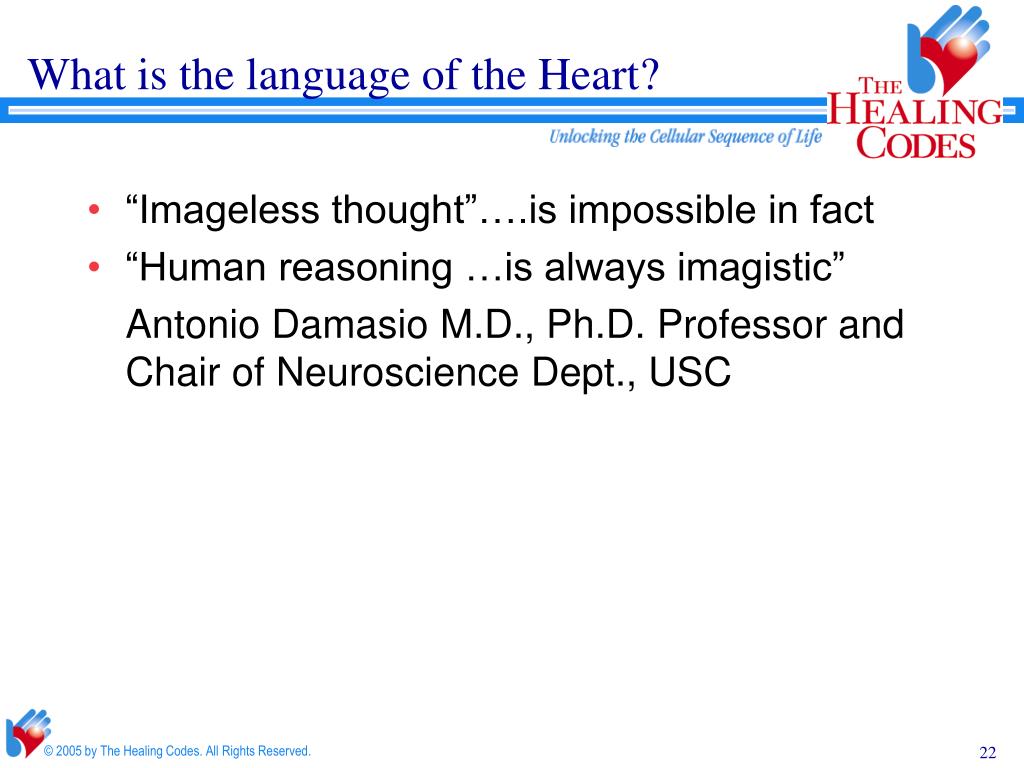 What is the language of the Heart?

THE HEALING CODES

Unlocking the Cellular Sequence of Life

• “Imageless thought”….is impossible in fact
• “Human reasoning …is always imagistic”

Antonio Damasio M.D., Ph.D. Professor and Chair of Neuroscience Dept., USC

© 2005 by The Healing Codes. All Rights Reserved.

22